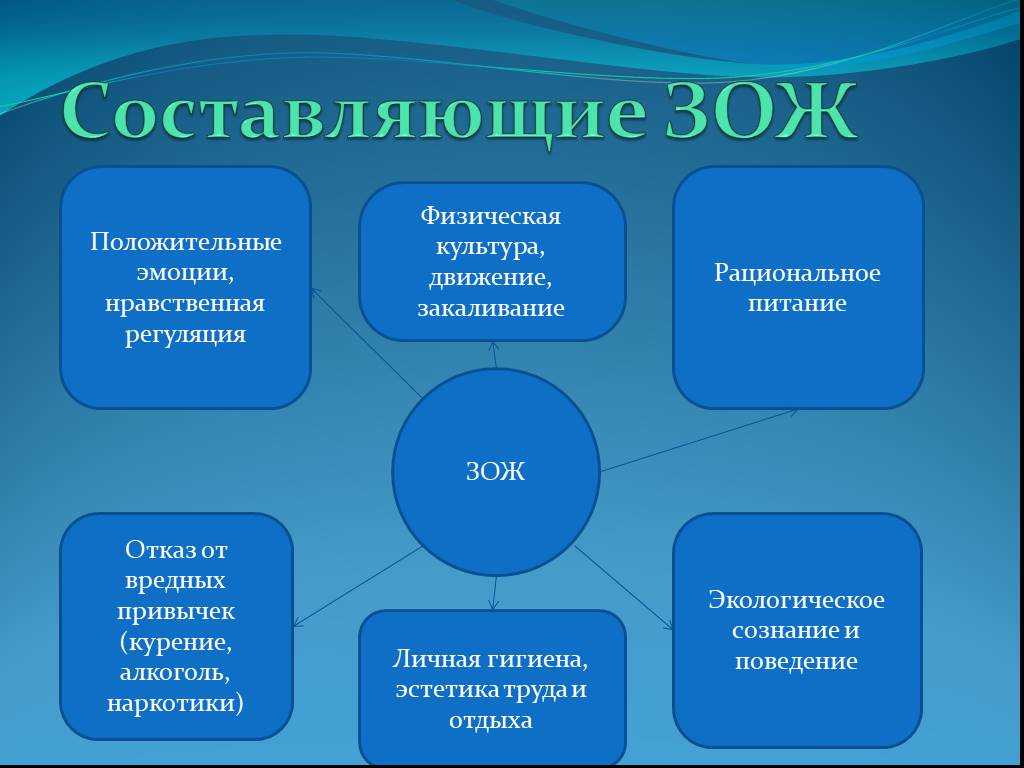 Составляющие ЗОЖ

Положительные эмоции, нравственная регуляция

Физическая культура, движение, закаливание

Рациональное питание

ЗОЖ

Отказ от вредных привычек (курение, алкоголь, наркотики)

Личная гигиена, эстетика труда и отдыха

Экологическое сознание и поведение